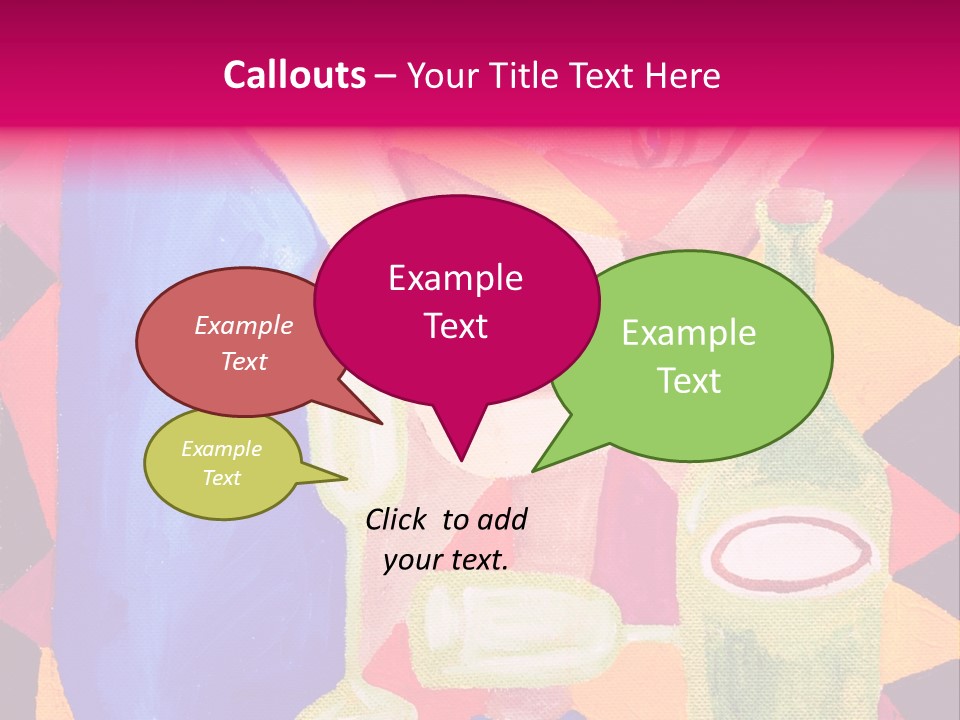 Callouts – Your Title Text Here

Example Text

Example Text

Example Text

Example Text

Click to add your text.